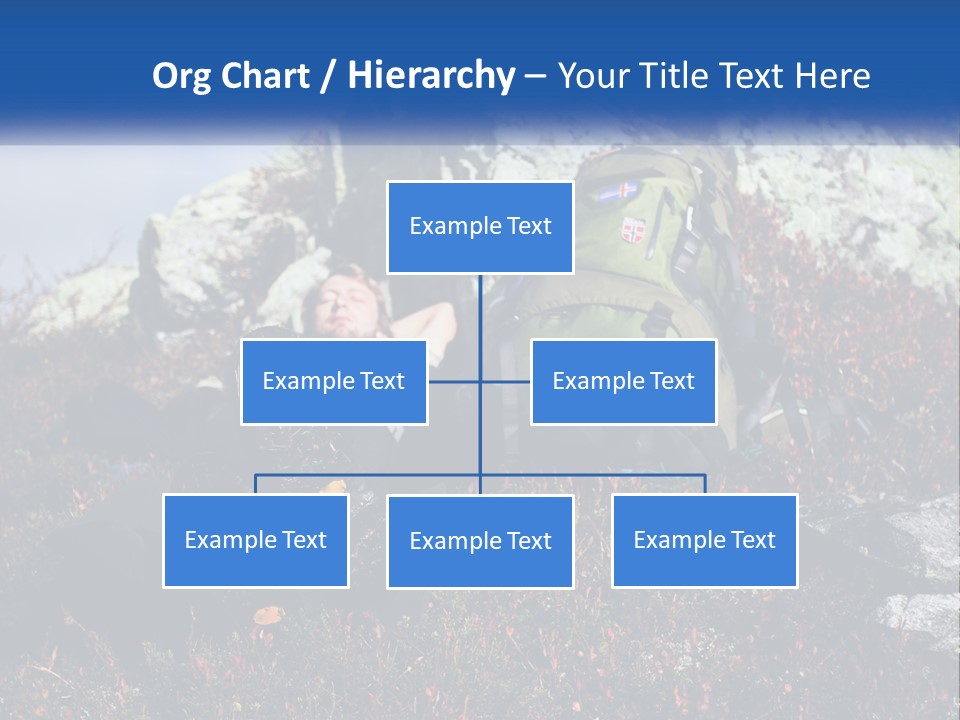 Org Chart / Hierarchy – Your Title Text Here

Example Text

Example Text

Example Text

Example Text

Example Text

Example Text